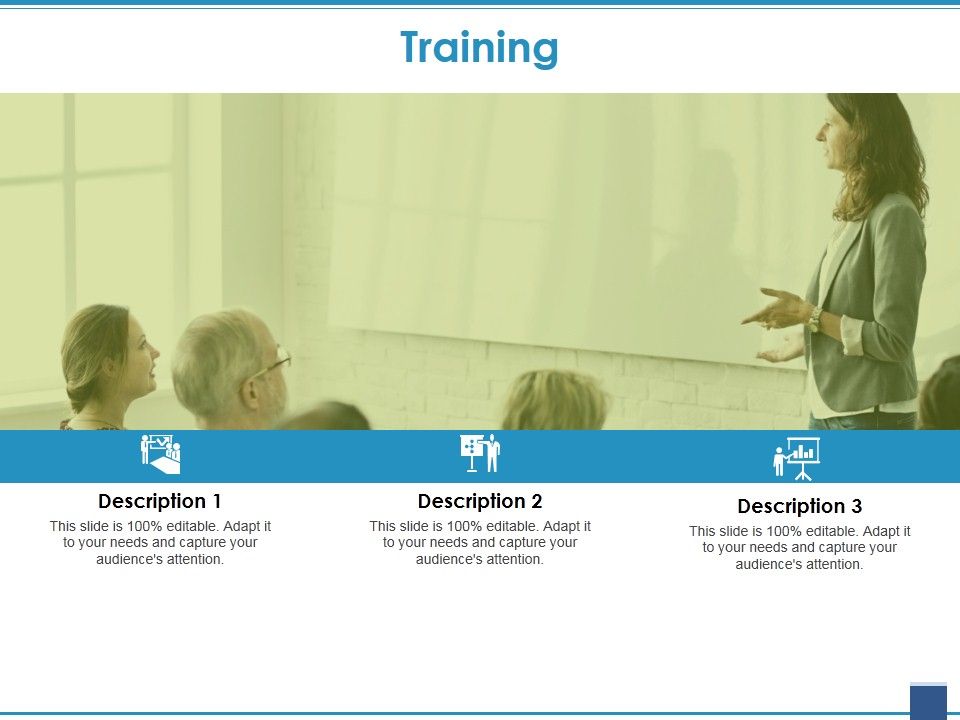 Training

Description 1
This slide is 100% editable. Adapt it to your needs and capture your audience's attention.

Description 2
This slide is 100% editable. Adapt it to your needs and capture your audience's attention.

Description 3
This slide is 100% editable. Adapt it to your needs and capture your audience's attention.